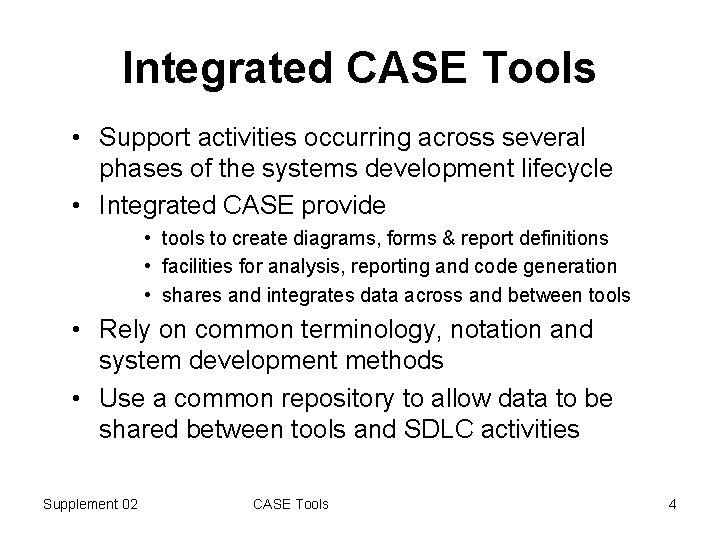 Integrated CASE Tools

• Support activities occurring across several phases of the systems development lifecycle
• Integrated CASE provide
  • tools to create diagrams, forms & report definitions
  • facilities for analysis, reporting and code generation
  • shares and integrates data across and between tools
• Rely on common terminology, notation and system development methods
• Use a common repository to allow data to be shared between tools and SDLC activities

Supplement 02    CASE Tools    4